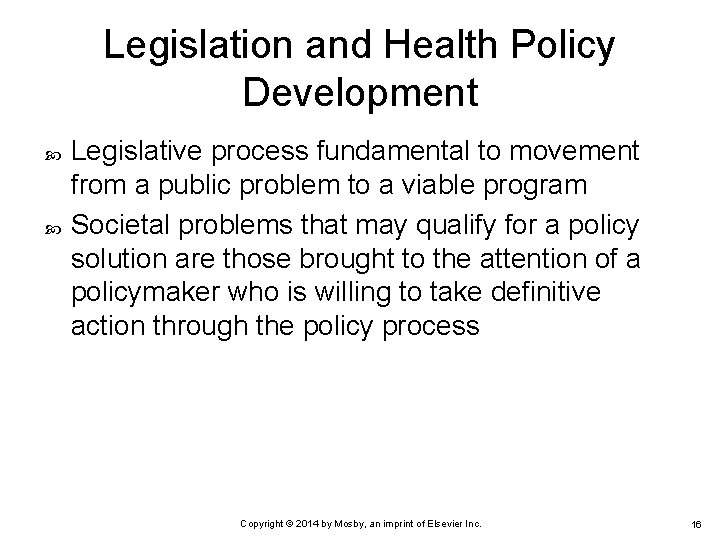 Legislation and Health Policy Development

Legislative process fundamental to movement from a public problem to a viable program

Societal problems that may qualify for a policy solution are those brought to the attention of a policymaker who is willing to take definitive action through the policy process

Copyright © 2014 by Mosby, an imprint of Elsevier Inc.

16